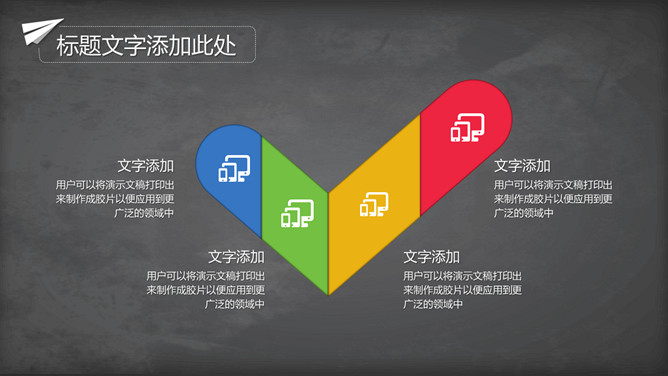 标题文字添加此处

文字添加
用户可以将演示文稿打印出来制作成胶片以便应用到更广泛的领域中

文字添加
用户可以将演示文稿打印出来制作成胶片以便应用到更广泛的领域中

文字添加
用户可以将演示文稿打印出来制作成胶片以便应用到更广泛的领域中

文字添加
用户可以将演示文稿打印出来制作成胶片以便应用到更广泛的领域中